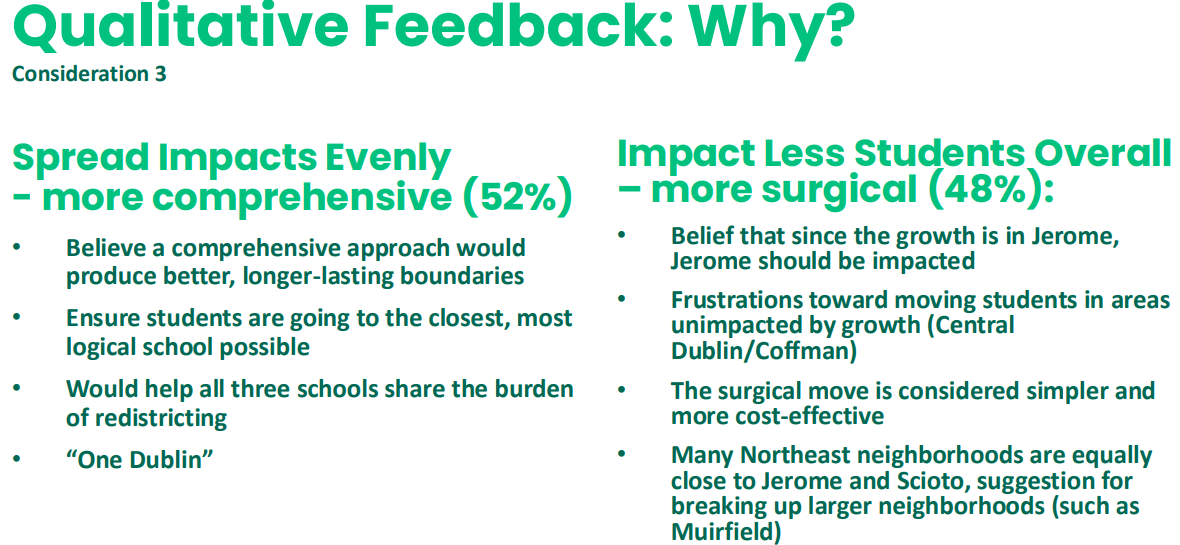 Qualitative Feedback: Why?
Consideration 3

Spread Impacts Evenly - more comprehensive (52%)

• Believe a comprehensive approach would produce better, longer-lasting boundaries
• Ensure students are going to the closest, most logical school possible
• Would help all three schools share the burden of redistricting
• "One Dublin"

Impact Less Students Overall – more surgical (48%):

• Belief that since the growth is in Jerome, Jerome should be impacted
• Frustrations toward moving students in areas unimpacted by growth (Central Dublin/Coffman)
• The surgical move is considered simpler and more cost-effective
• Many Northeast neighborhoods are equally close to Jerome and Scioto, suggestion for breaking up larger neighborhoods (such as Muirfield)